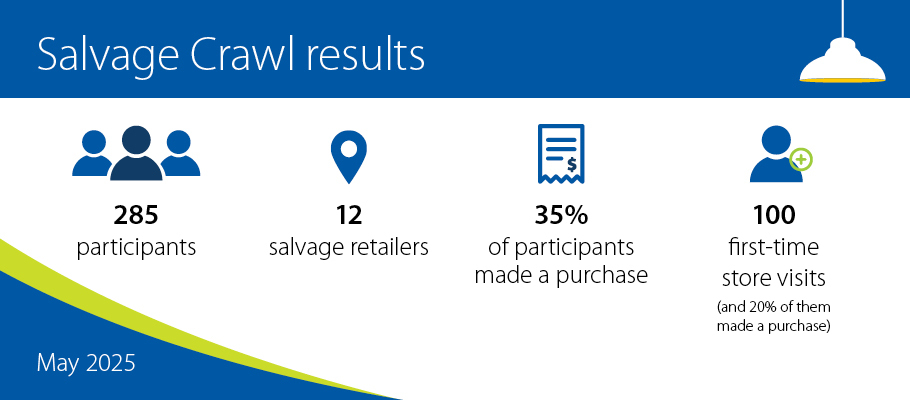 Salvage Crawl results

285
participants

12
salvage retailers

35%
of participants made a purchase

100
first-time store visits
(and 20% of them made a purchase)

May 2025